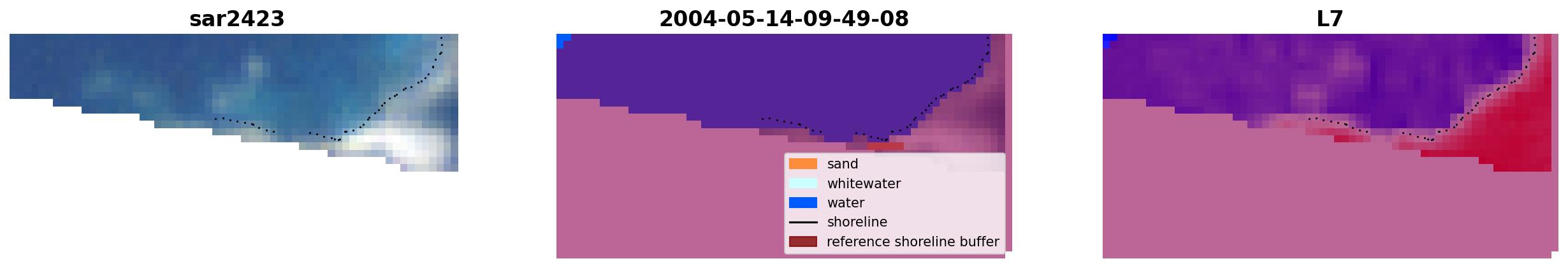 sar2423

2004-05-14-09-49-08

sand
whitewater
water
shoreline
reference shoreline buffer

L7